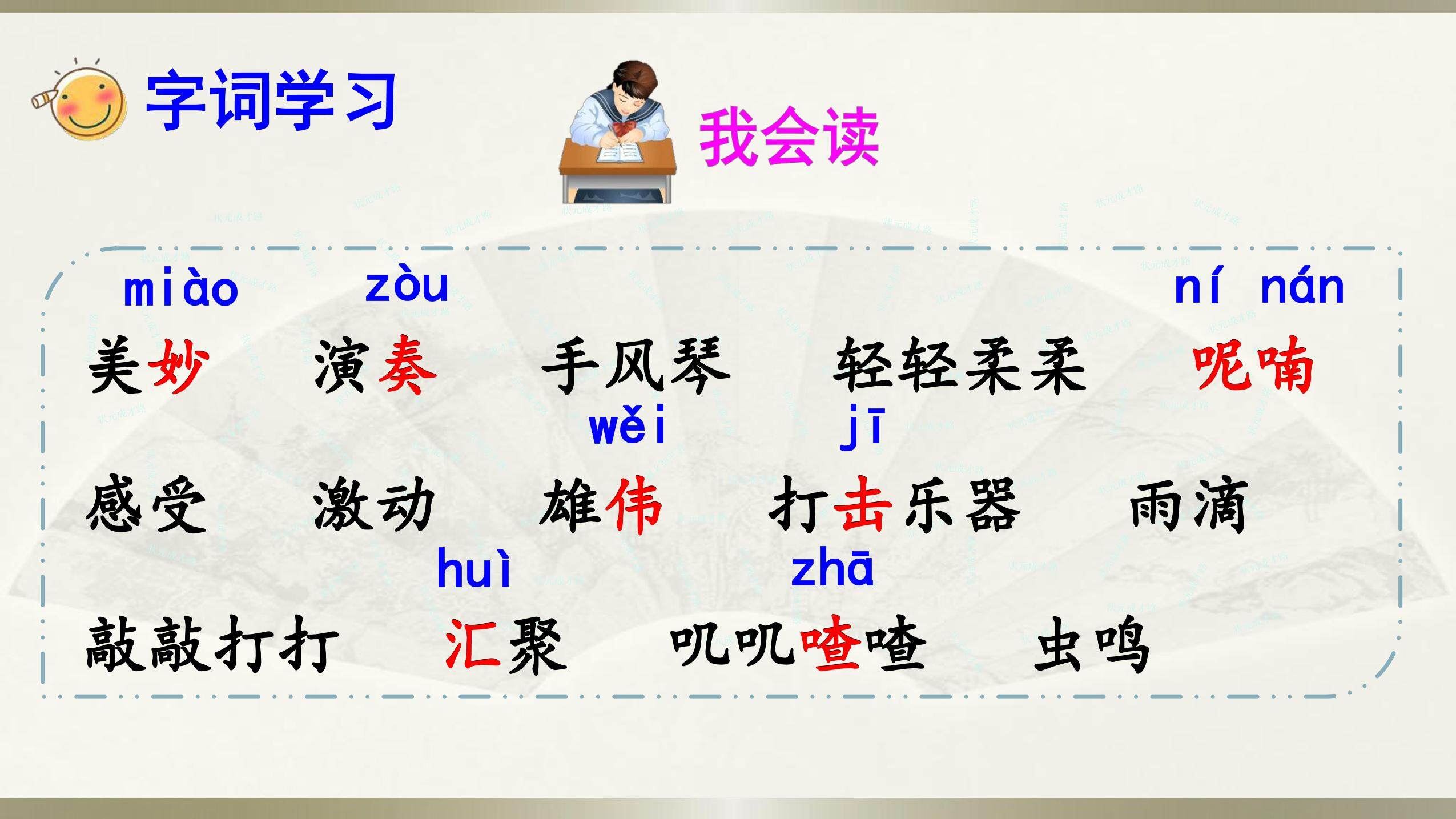 字词学习

我会读

miào zòu ní nán
美妙 演奏 手风琴 轻轻柔柔 呢喃

wěi jī
感受 激动 雄伟 打击乐器 雨滴

huì zhā
敲敲打打 汇聚 叽叽喳喳 虫鸣